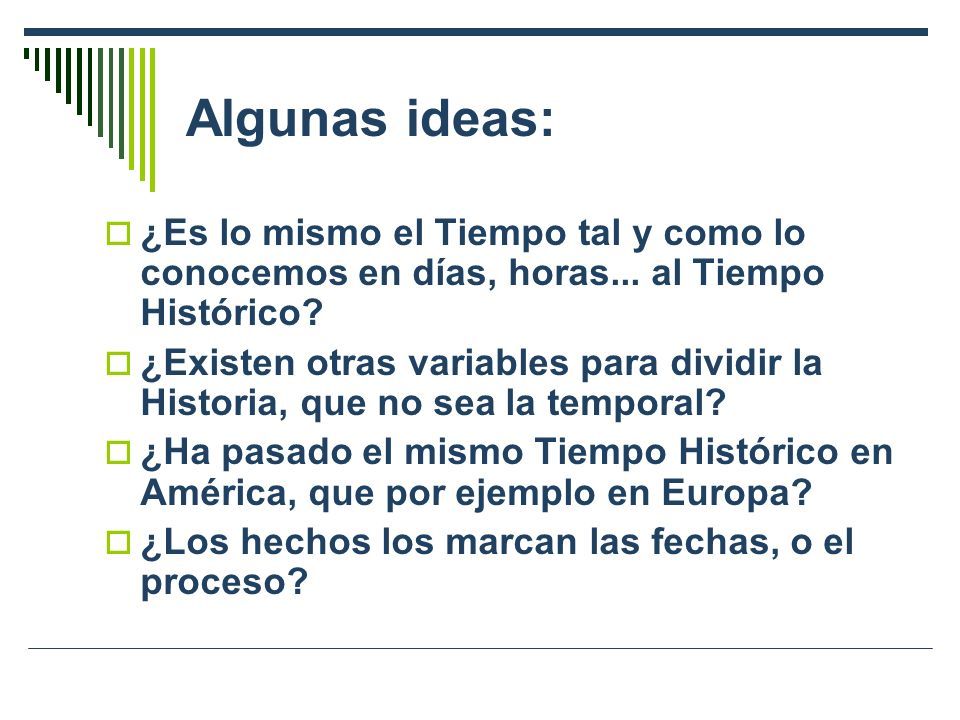 Algunas ideas:

¿Es lo mismo el Tiempo tal y como lo conocemos en días, horas... al Tiempo Histórico?

¿Existen otras variables para dividir la Historia, que no sea la temporal?

¿Ha pasado el mismo Tiempo Histórico en América, que por ejemplo en Europa?

¿Los hechos los marcan las fechas, o el proceso?